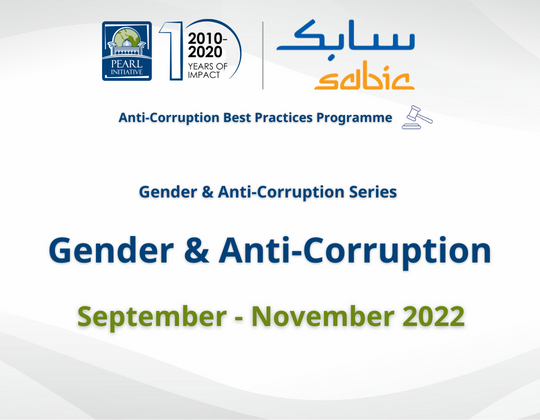 PEARL INITIATIVE

10 2010-2020 YEARS OF IMPACT

سابك

sabic

Anti-Corruption Best Practices Programme

Gender & Anti-Corruption Series

Gender & Anti-Corruption

September - November 2022